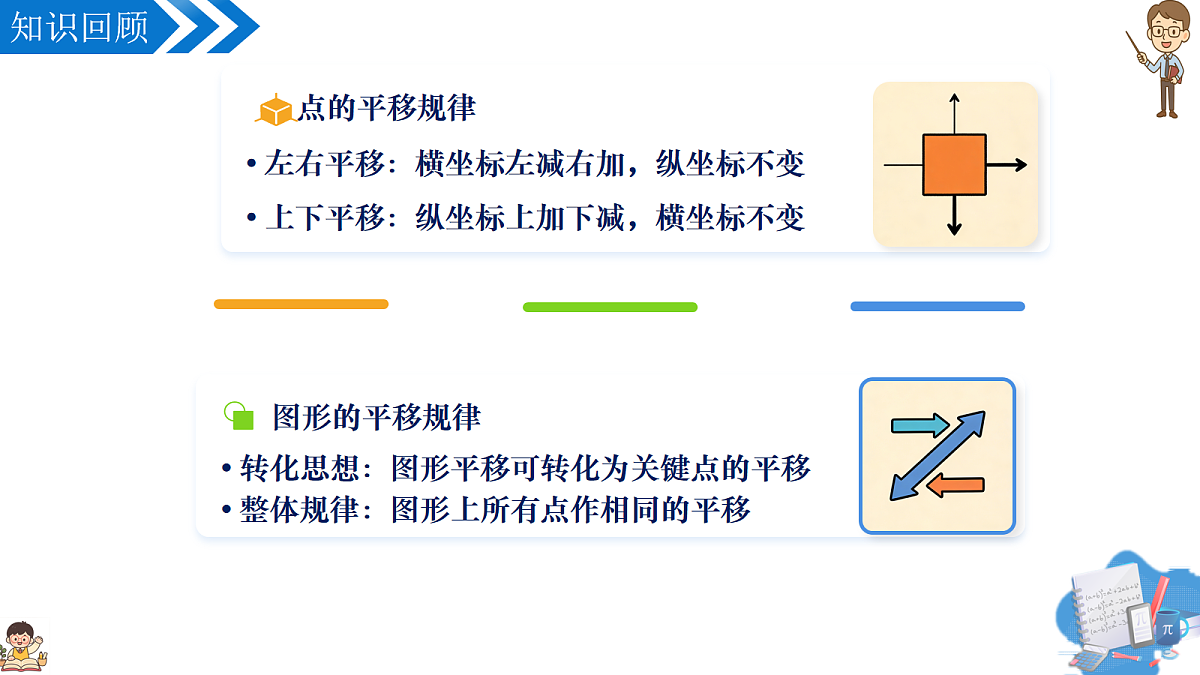 知识回顾

点的平移规律

• 左右平移：横坐标左减右加，纵坐标不变

• 上下平移：纵坐标上加下减，横坐标不变

图形的平移规律

• 转化思想：图形平移可转化为关键点的平移

• 整体规律：图形上所有点作相同的平移